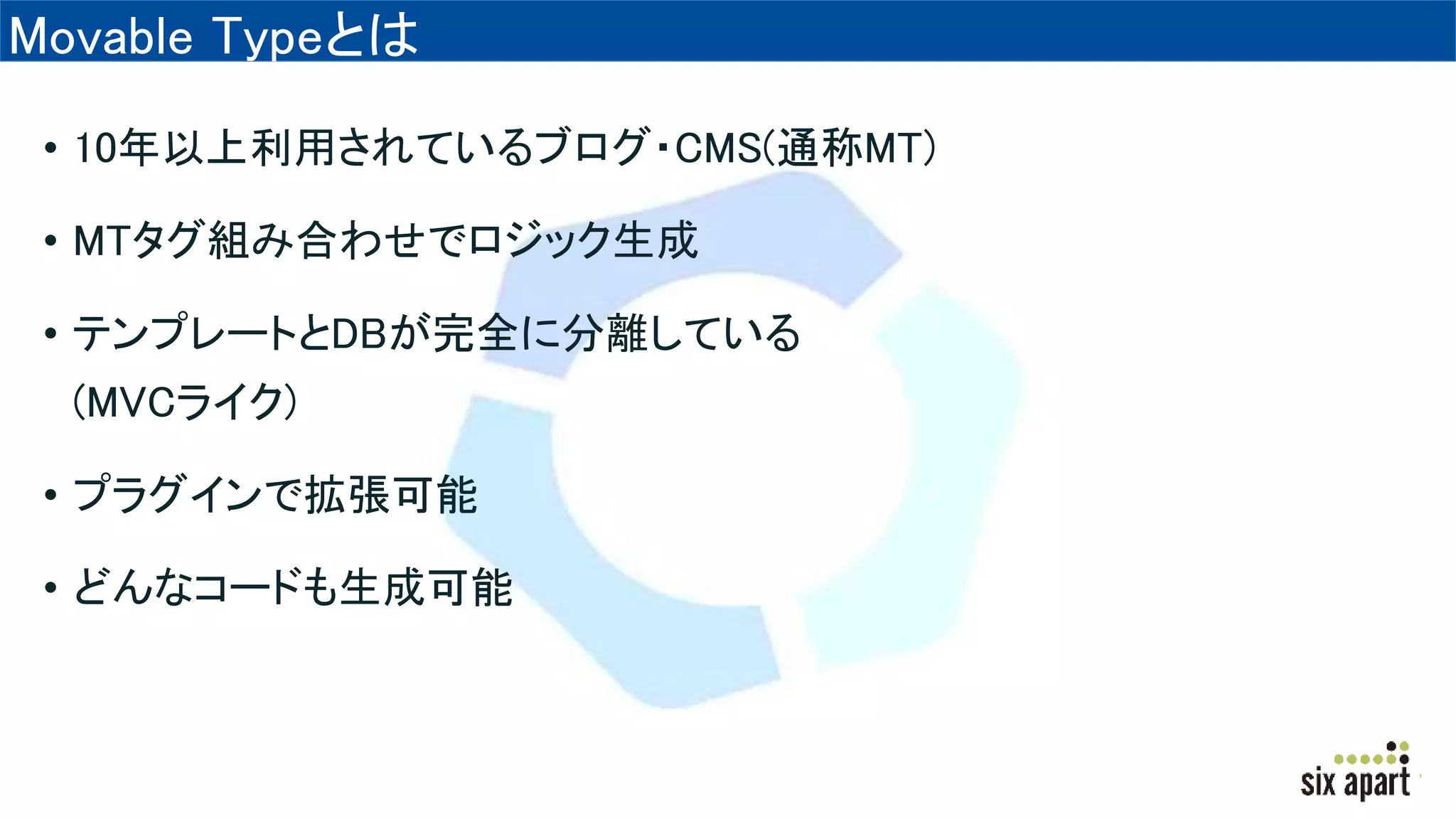 Movable Typeとは

• 10年以上利用されているブログ・CMS(通称MT)

• MTタグ組み合わせでロジック生成

• テンプレートとDBが完全に分離している (MVCライク)

• プラグインで拡張可能

• どんなコードも生成可能

six apart